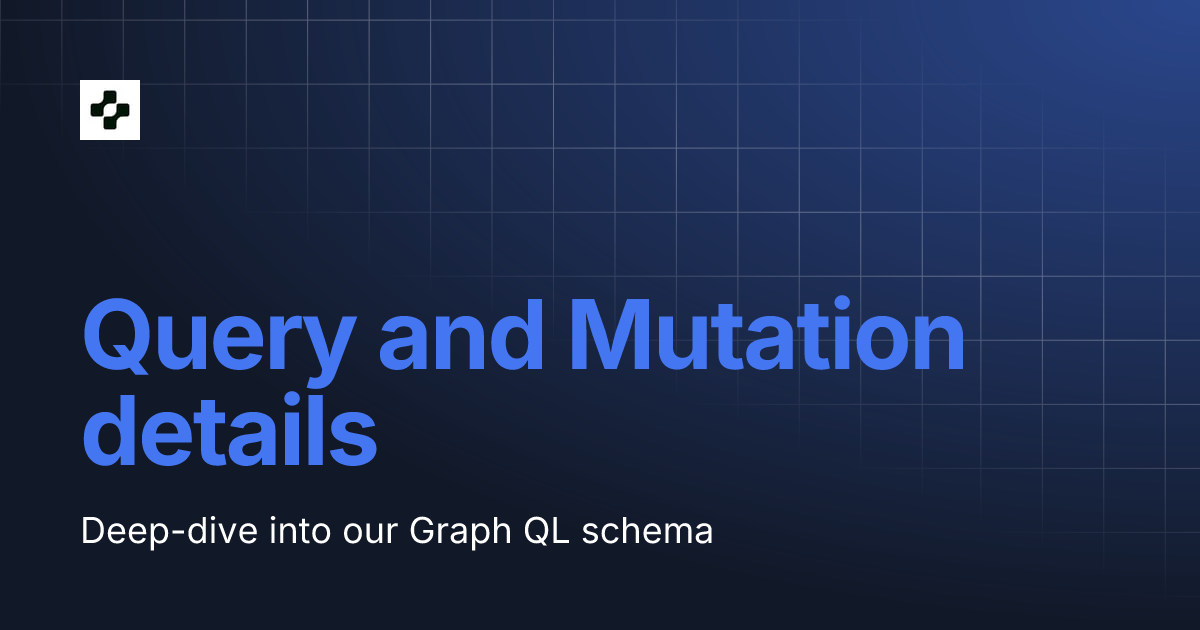 Query and Mutation details

Deep-dive into our Graph QL schema